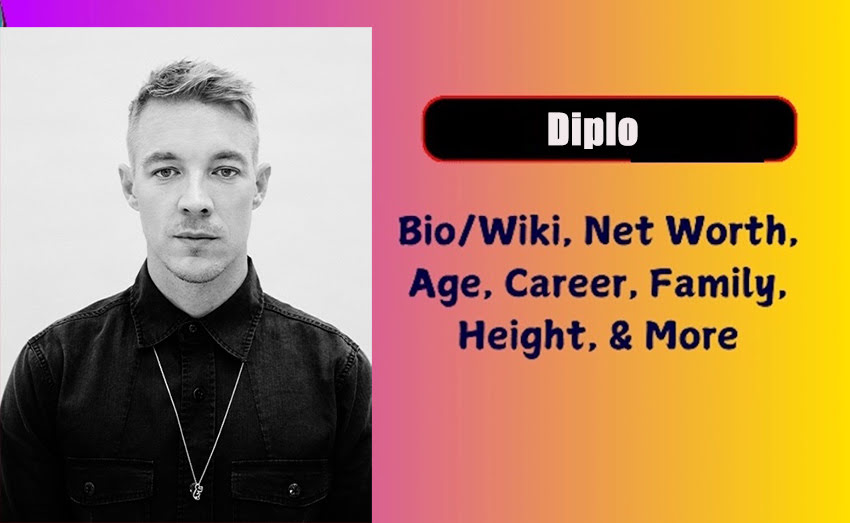 Diplo

Bio/Wiki, Net Worth, Age, Career, Family, Height, & More